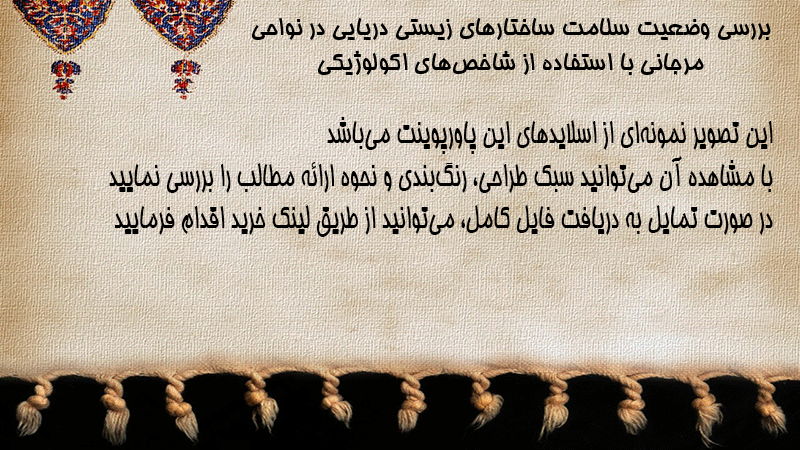 بررسی وضعیت سلامت ساختارهای زیستی دریایی در نواحی مرجانی با استفاده از شاخص‌های اکولوژیکی

این تصویر نمونه‌ای از اسلایدهای این پاورپوینت می‌باشد
با مشاهده آن می‌توانید سبک طراحی، رنگ‌بندی و نحوه ارائه مطالب را بررسی نمایید
در صورت تمایل به دریافت فایل کامل، می‌توانید از طریق لینک خرید اقدام فرمایید